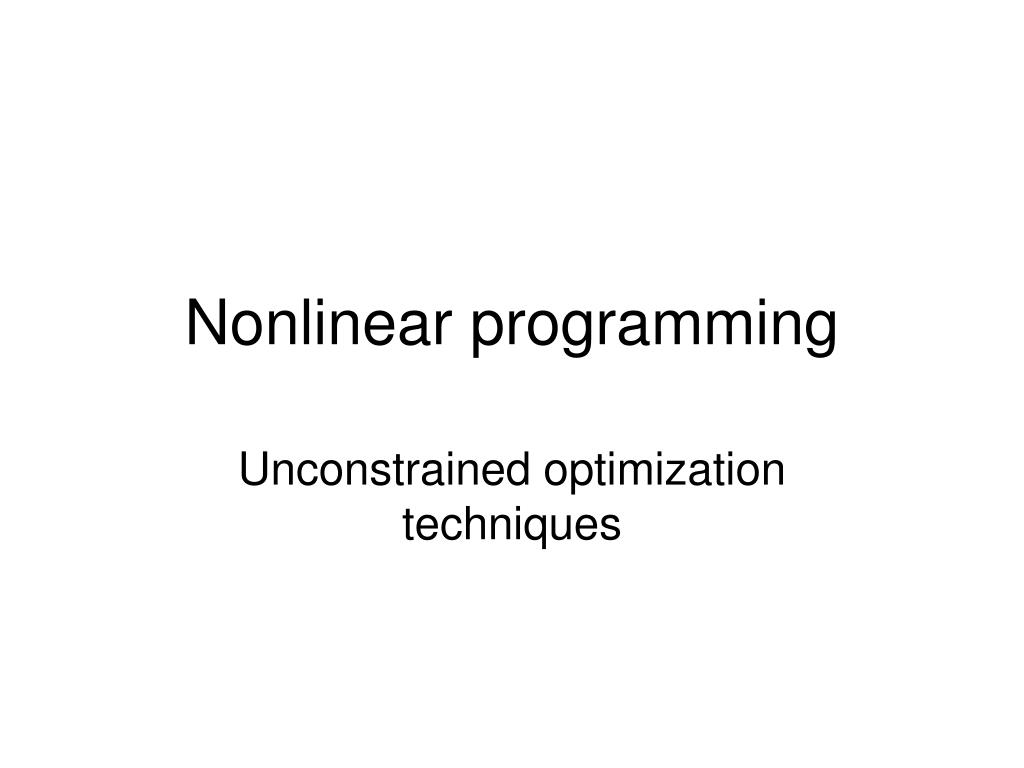 Nonlinear programming

Unconstrained optimization techniques